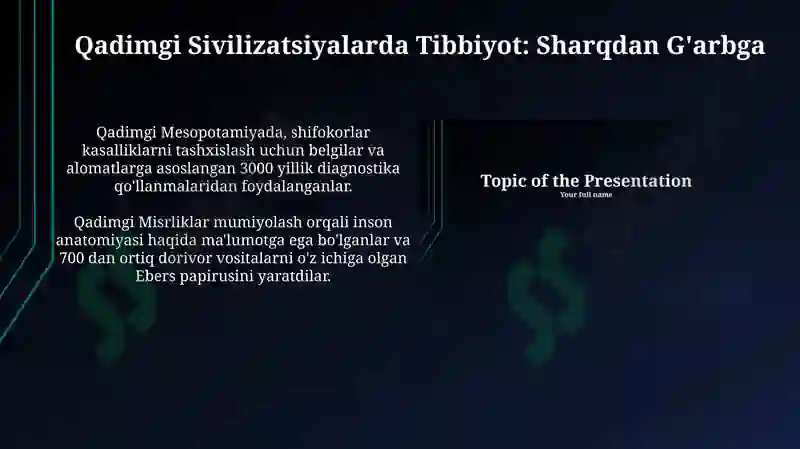 Qadimgi Sivilizatsiyalarda Tibbiyot: Sharqdan G'arbga

Qadimgi Mesopotamiyada, shifokorlar kasalliklarni tashxislash uchun belgilar va alomatlarga asoslangan 3000 yillik diagnostika qo'llanmalaridan foydalanganlar.

Qadimgi Misrliklar mumiyolash orqali inson anatomiyasi haqida ma'lumotga ega bo'lganlar va 700 dan ortiq dorivor vositalarni o'z ichiga olgan Ebers papirusini yaratdilar.

Topic of the Presentation
Your full name